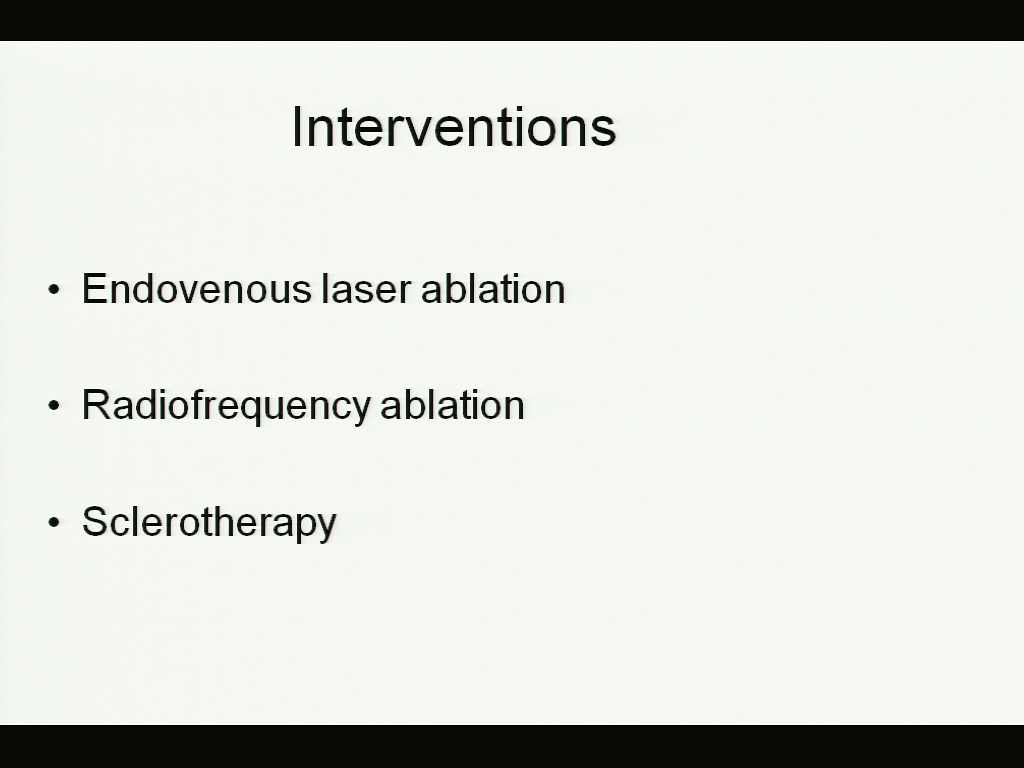 Interventions

• Endovenous laser ablation

• Radiofrequency ablation

• Sclerotherapy